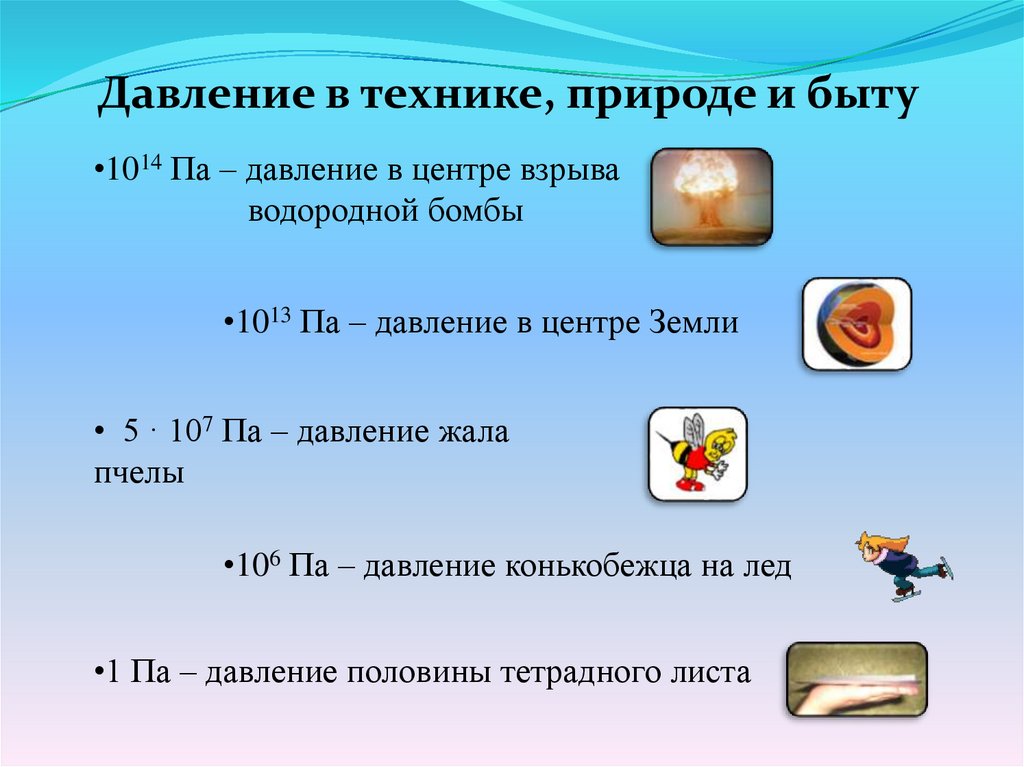 Давление в технике, природе и быту

•$10^{14}$ Па – давление в центре взрыва водородной бомбы

•$10^{13}$ Па – давление в центре Земли

• $5 \cdot 10^{7}$ Па – давление жала пчелы

•$10^{6}$ Па – давление конькобежца на лед

•1 Па – давление половины тетрадного листа